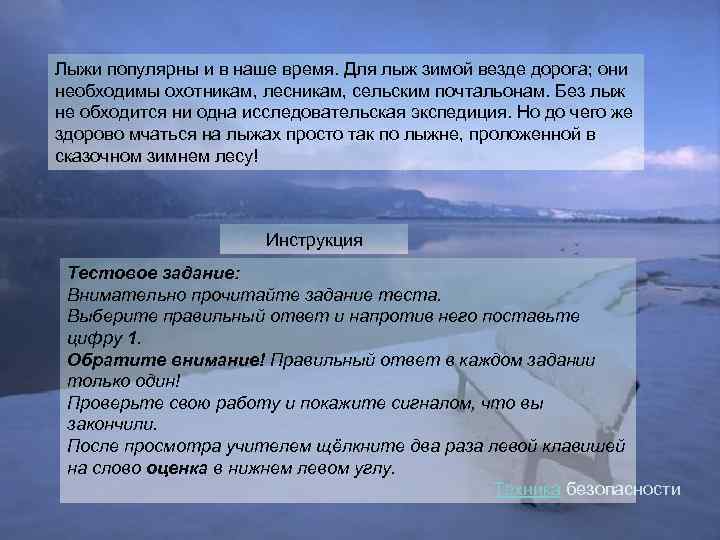 Лыжи популярны и в наше время. Для лыж зимой везде дорога; они необходимы охотникам, лесникам, сельским почтальонам. Без лыж не обходится ни одна исследовательская экспедиция. Но до чего же здорово мчаться на лыжах просто так по лыжне, проложенной в сказочном зимнем лесу!

Инструкция

Тестовое задание:
Внимательно прочитайте задание теста.
Выберите правильный ответ и напротив него поставьте цифру 1.
Обратите внимание! Правильный ответ в каждом задании только один!
Проверьте свою работу и покажите сигналом, что вы закончили.
После просмотра учителем щёлкните два раза левой клавишей на слово оценка в нижнем левом углу.

Техника безопасности